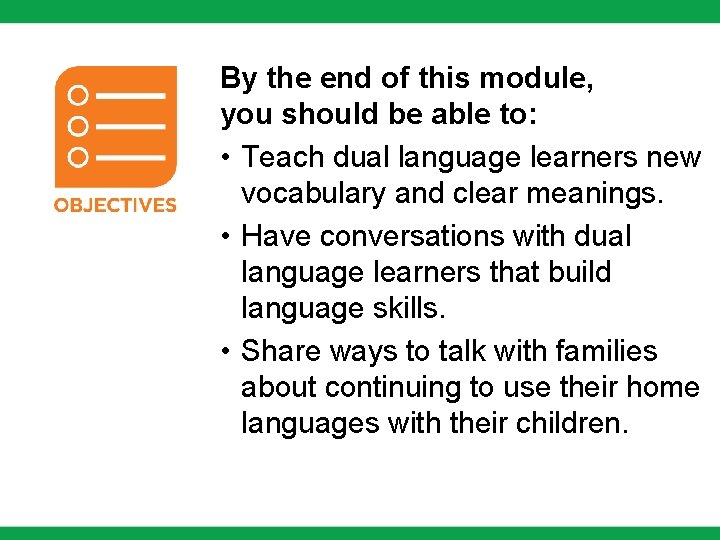 OBJECTIVES

By the end of this module, you should be able to:

• Teach dual language learners new vocabulary and clear meanings.

• Have conversations with dual language learners that build language skills.

• Share ways to talk with families about continuing to use their home languages with their children.